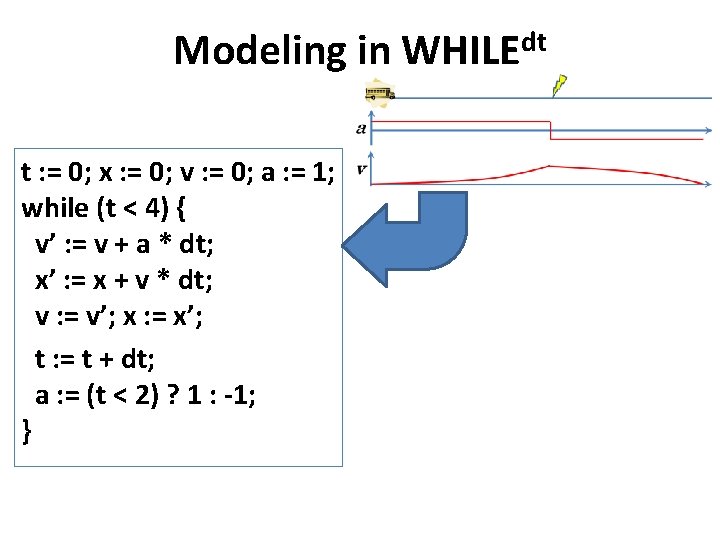 Modeling in WHILE$^{dt}$

$a$

$v$

t := 0; x := 0; v := 0; a := 1;
while (t < 4) {
v' := v + a * dt;
x' := x + v * dt;
v := v'; x := x';
t := t + dt;
a := (t < 2) ? 1 : -1;
}